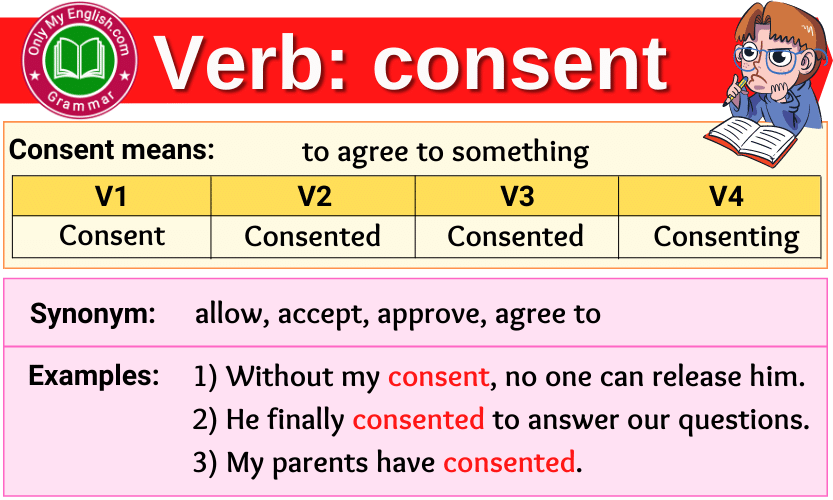 Only My English.com
Grammar

Verb: consent

Consent means: to agree to something

| V1 | V2 | V3 | V4 |
|---|---|---|---|
| Consent | Consented | Consented | Consenting |

Synonym: allow, accept, approve, agree to

Examples: 1) Without my consent, no one can release him.
2) He finally consented to answer our questions.
3) My parents have consented.